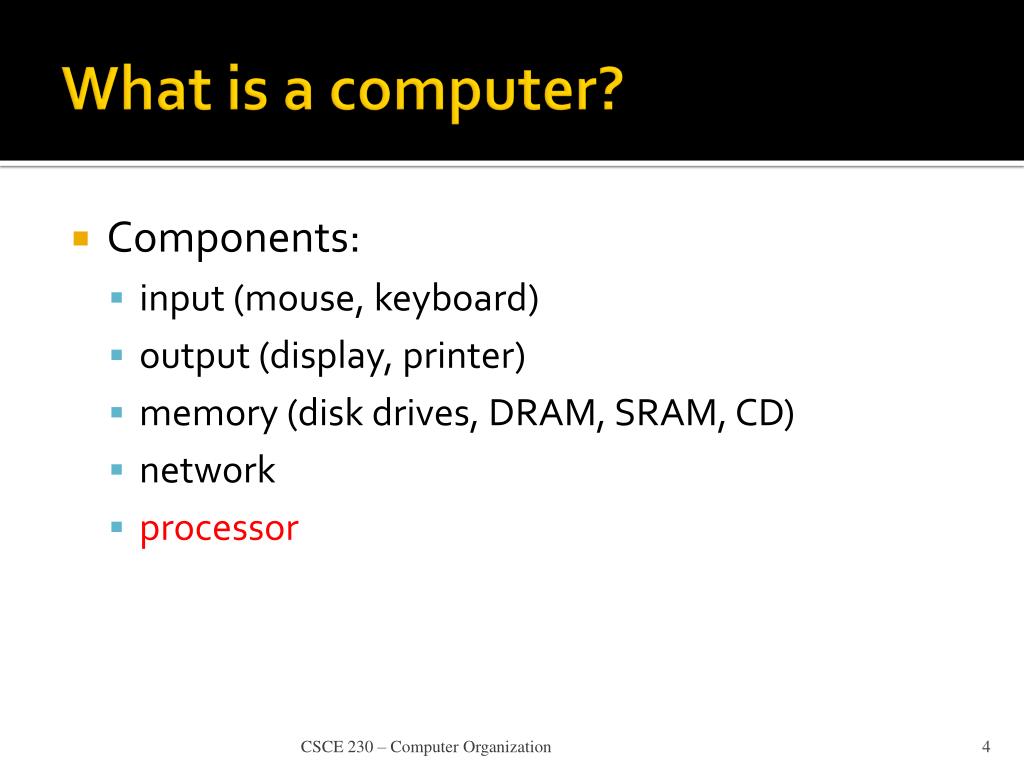 What is a computer?

Components:
input (mouse, keyboard)
output (display, printer)
memory (disk drives, DRAM, SRAM, CD)
network
processor

CSCE 230 – Computer Organization

4